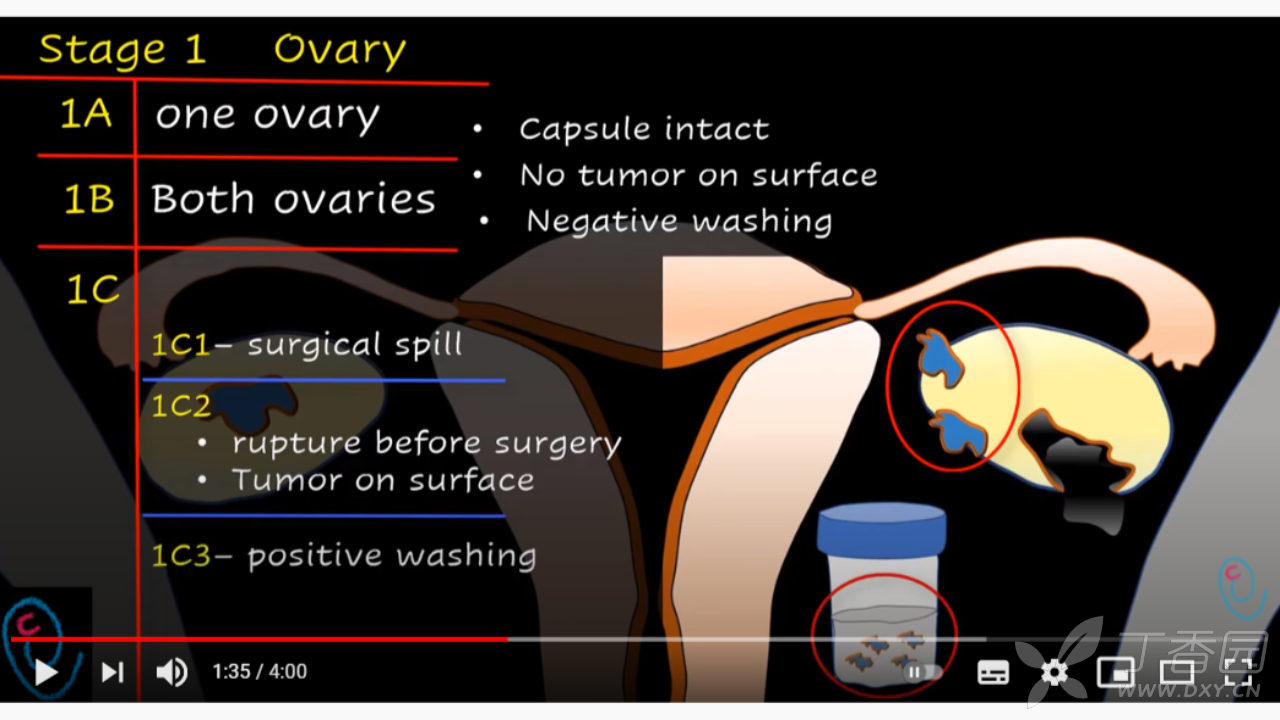 Stage 1 Ovary

1A one ovary

1B Both ovaries

• Capsule intact
• No tumor on surface
• Negative washing

1C

1C1– surgical spill

1C2
• rupture before surgery
• Tumor on surface

1C3– positive washing

1:35 / 4:00

丁香园
WWW.DXY.CN